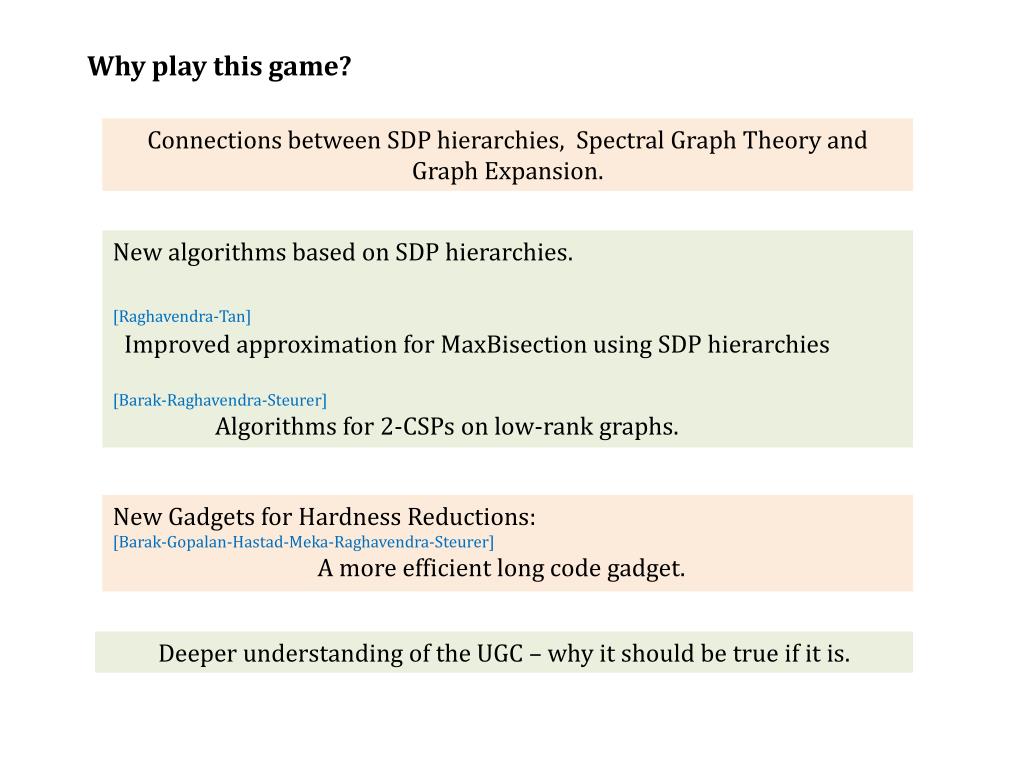 Why play this game?

Connections between SDP hierarchies, Spectral Graph Theory and Graph Expansion.

New algorithms based on SDP hierarchies.

[Raghavendra-Tan]
Improved approximation for MaxBisection using SDP hierarchies

[Barak-Raghavendra-Steurer]
Algorithms for 2-CSPs on low-rank graphs.

New Gadgets for Hardness Reductions:
[Barak-Gopalan-Hastad-Meka-Raghavendra-Steurer]
A more efficient long code gadget.

Deeper understanding of the UGC – why it should be true if it is.